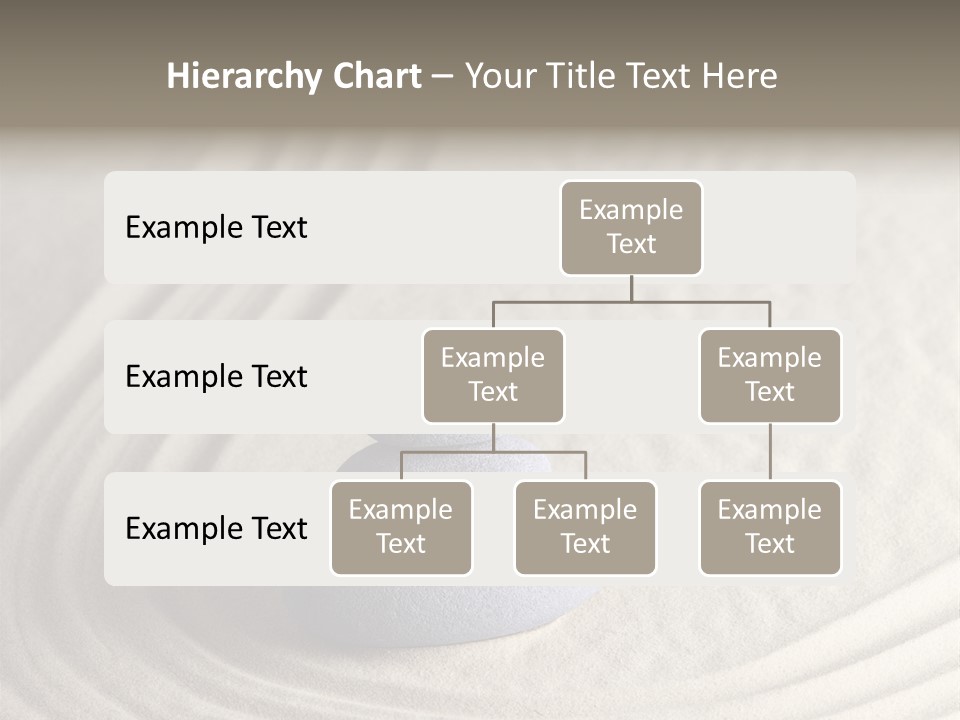 Hierarchy Chart – Your Title Text Here

Example Text

Example Text

Example Text

Example Text

Example Text

Example Text

Example Text

Example Text

Example Text